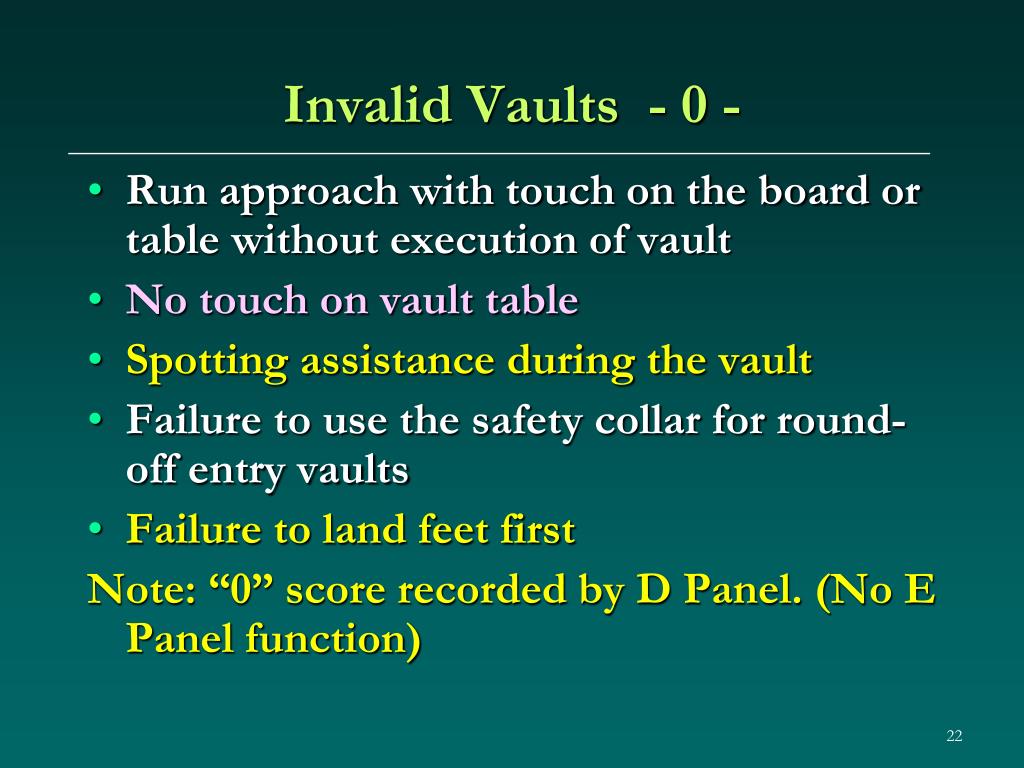 Invalid Vaults - 0 -

• Run approach with touch on the board or table without execution of vault
• No touch on vault table
• Spotting assistance during the vault
• Failure to use the safety collar for round-off entry vaults
• Failure to land feet first

Note: “0” score recorded by D Panel. (No E Panel function)

22